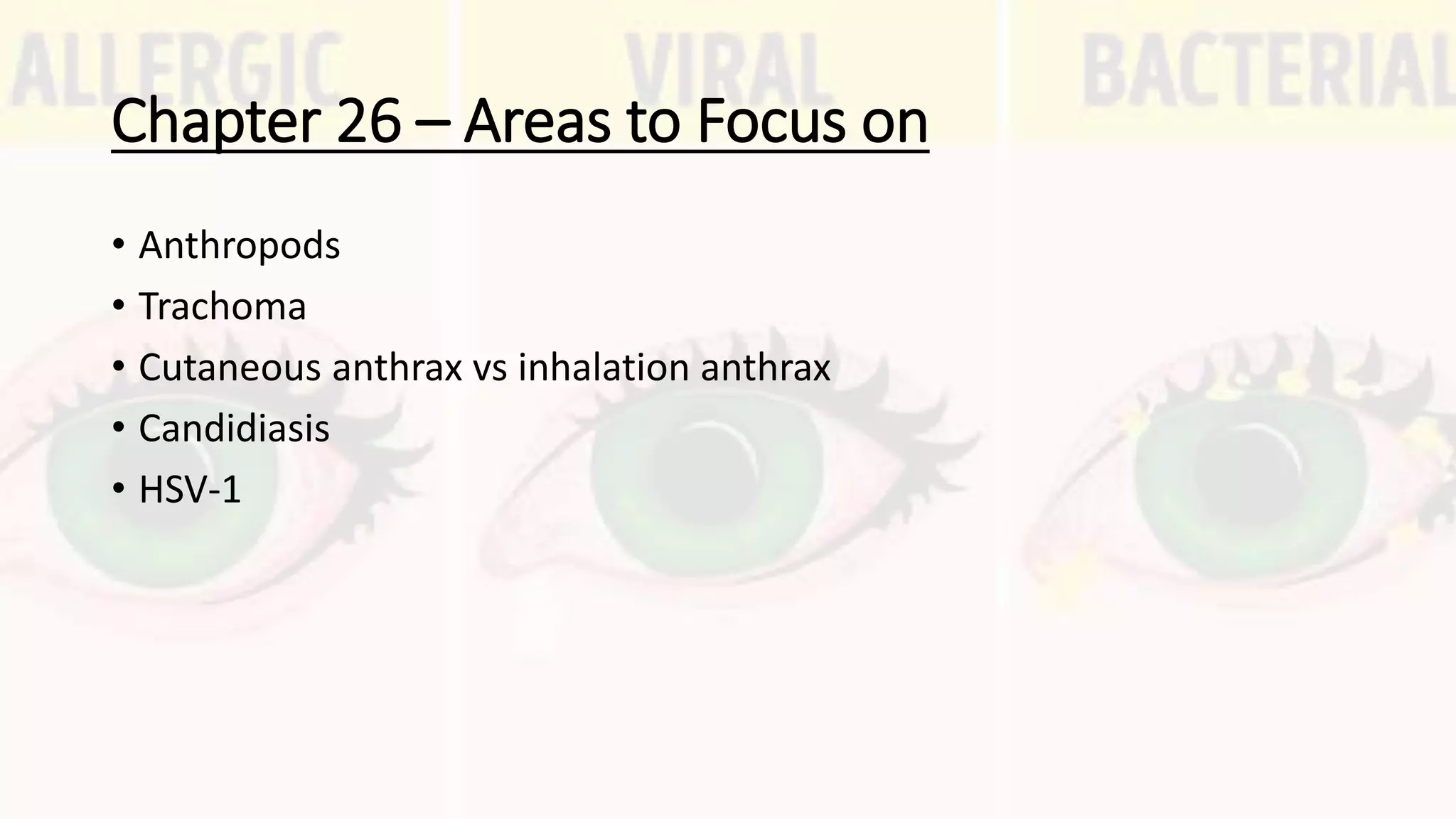 ALLERGIC VIRAL BACTERIAL

Chapter 26 – Areas to Focus on

• Anthropods
• Trachoma
• Cutaneous anthrax vs inhalation anthrax
• Candidiasis
• HSV-1